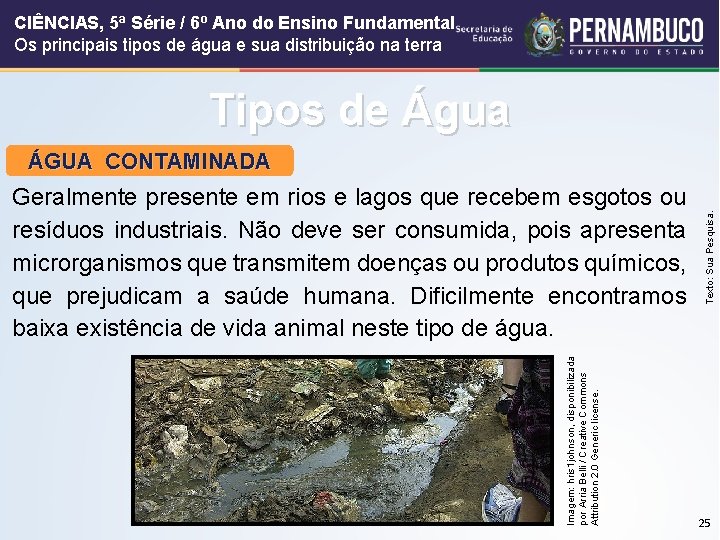 CIÊNCIAS, 5ª Série / 6º Ano do Ensino Fundamental
Os principais tipos de água e sua distribuição na terra

Secretaria de Educação

PERNAMBUCO
GOVERNO DO ESTADO

Tipos de Água

ÁGUA CONTAMINADA

Geralmente presente em rios e lagos que recebem esgotos ou resíduos industriais. Não deve ser consumida, pois apresenta microrganismos que transmitem doenças ou produtos químicos, que prejudicam a saúde humana. Dificilmente encontramos baixa existência de vida animal neste tipo de água.

Texto: Sua Pesquisa.

Imagem: hris1johnson, disponibilizada por Arria Belli / Creative Commons Attribution 2.0 Generic license.

25